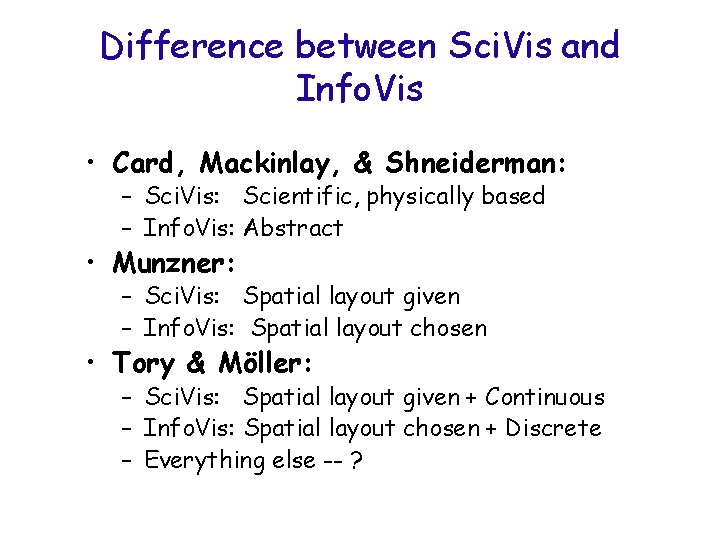 Difference between SciVis and InfoVis

• Card, Mackinlay, & Shneiderman:
– SciVis: Scientific, physically based
– InfoVis: Abstract
• Munzner:
– SciVis: Spatial layout given
– InfoVis: Spatial layout chosen
• Tory & Möller:
– SciVis: Spatial layout given + Continuous
– InfoVis: Spatial layout chosen + Discrete
– Everything else -- ?